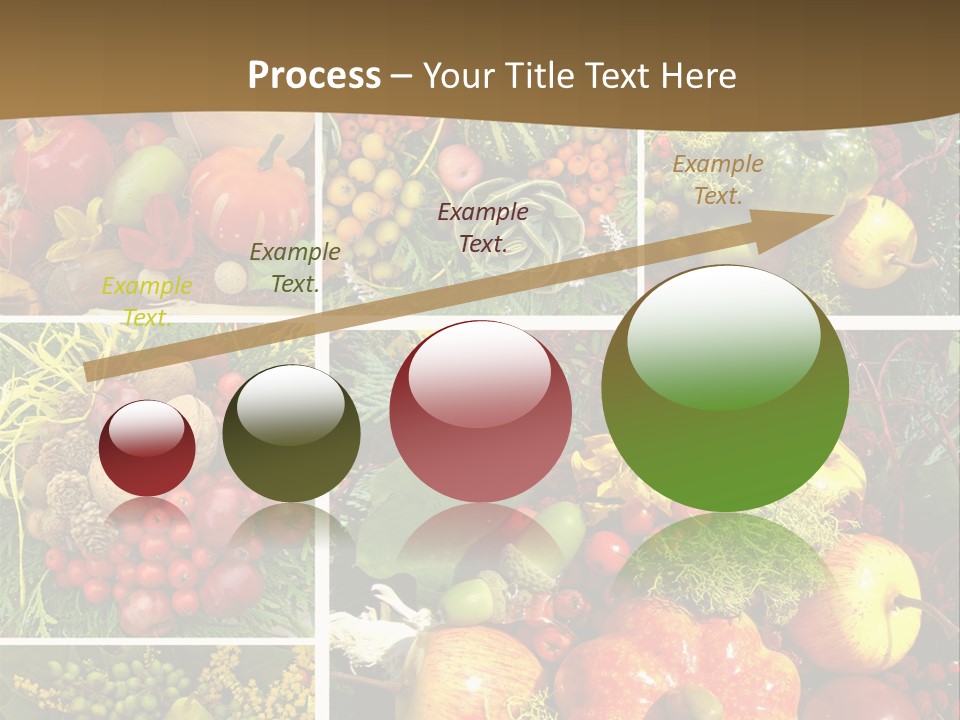 Process – Your Title Text Here

Example Text.

Example Text.

Example Text.

Example Text.